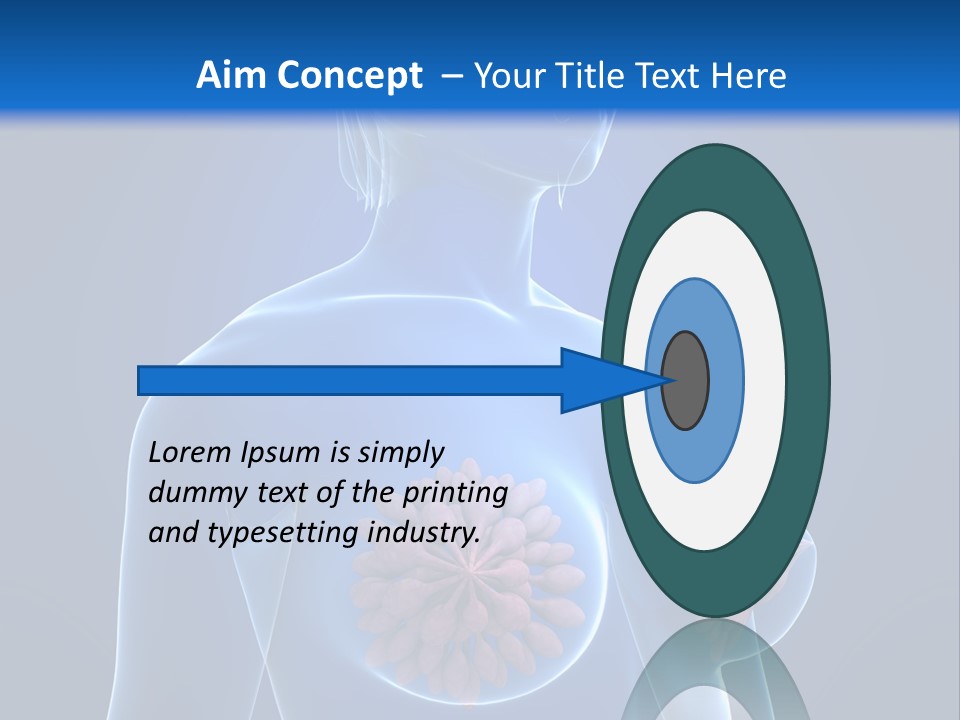 Aim Concept – Your Title Text Here

Lorem Ipsum is simply dummy text of the printing and typesetting industry.